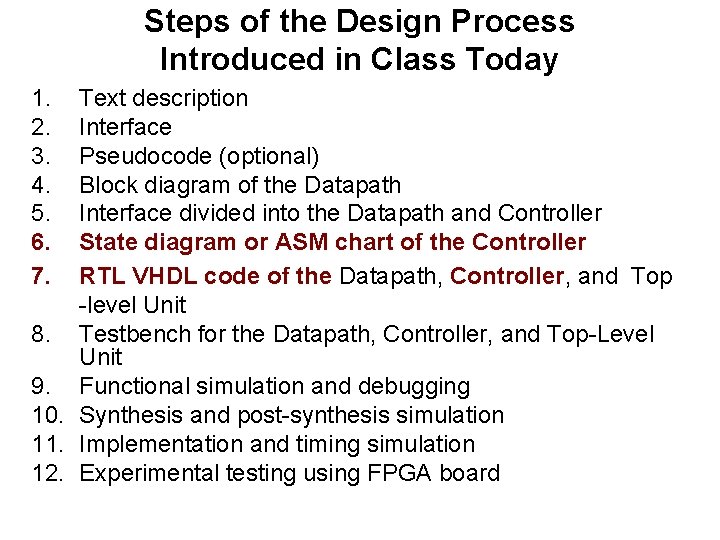 Steps of the Design Process
Introduced in Class Today

1. Text description
2. Interface
3. Pseudocode (optional)
4. Block diagram of the Datapath
5. Interface divided into the Datapath and Controller
6. State diagram or ASM chart of the Controller
7. RTL VHDL code of the Datapath, Controller, and Top -level Unit
8. Testbench for the Datapath, Controller, and Top-Level Unit
9. Functional simulation and debugging
10. Synthesis and post-synthesis simulation
11. Implementation and timing simulation
12. Experimental testing using FPGA board